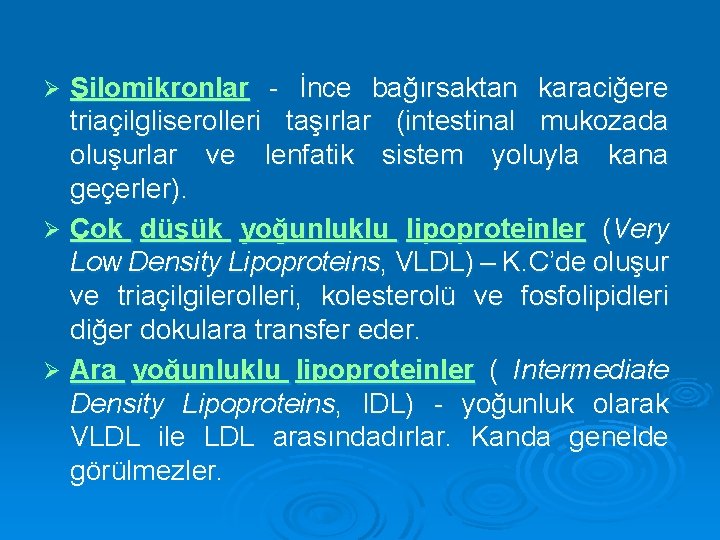 ➢ Şilomikronlar - İnce bağırsaktan karaciğere triaçilgliserolleri taşırlar (intestinal mukozada oluşurlar ve lenfatik sistem yoluyla kana geçerler).

➢ Çok düşük yoğunluklu lipoproteinler (Very Low Density Lipoproteins, VLDL) – K.C'de oluşur ve triaçilgilerolleri, kolesterolü ve fosfolipidleri diğer dokulara transfer eder.

➢ Ara yoğunluklu lipoproteinler ( Intermediate Density Lipoproteins, IDL) - yoğunluk olarak VLDL ile LDL arasındadırlar. Kanda genelde görülmezler.